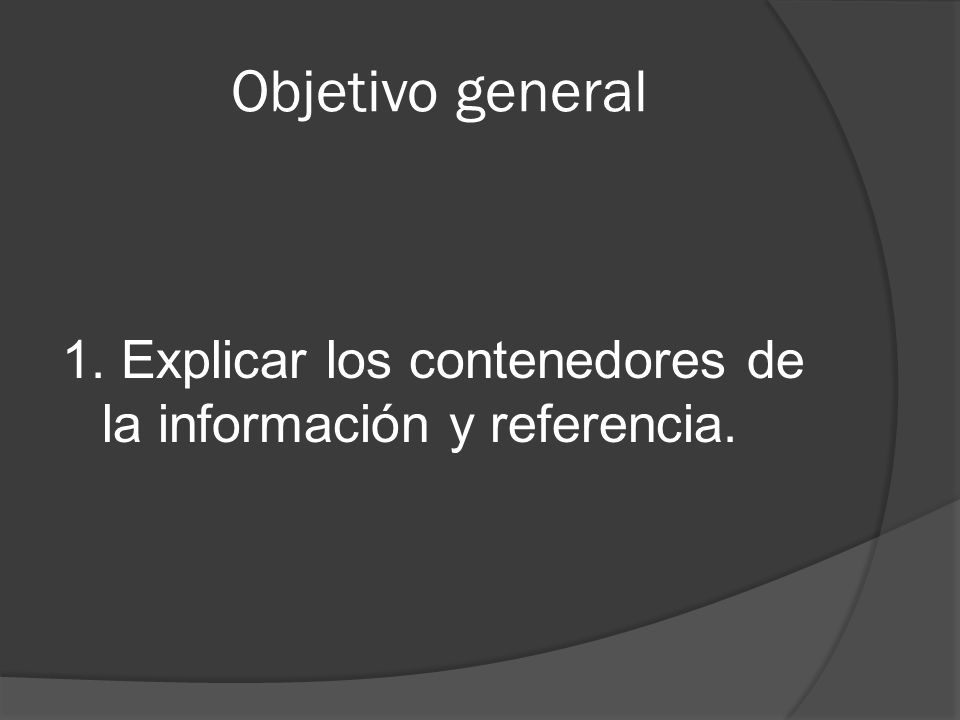 Objetivo general

1. Explicar los contenedores de la información y referencia.